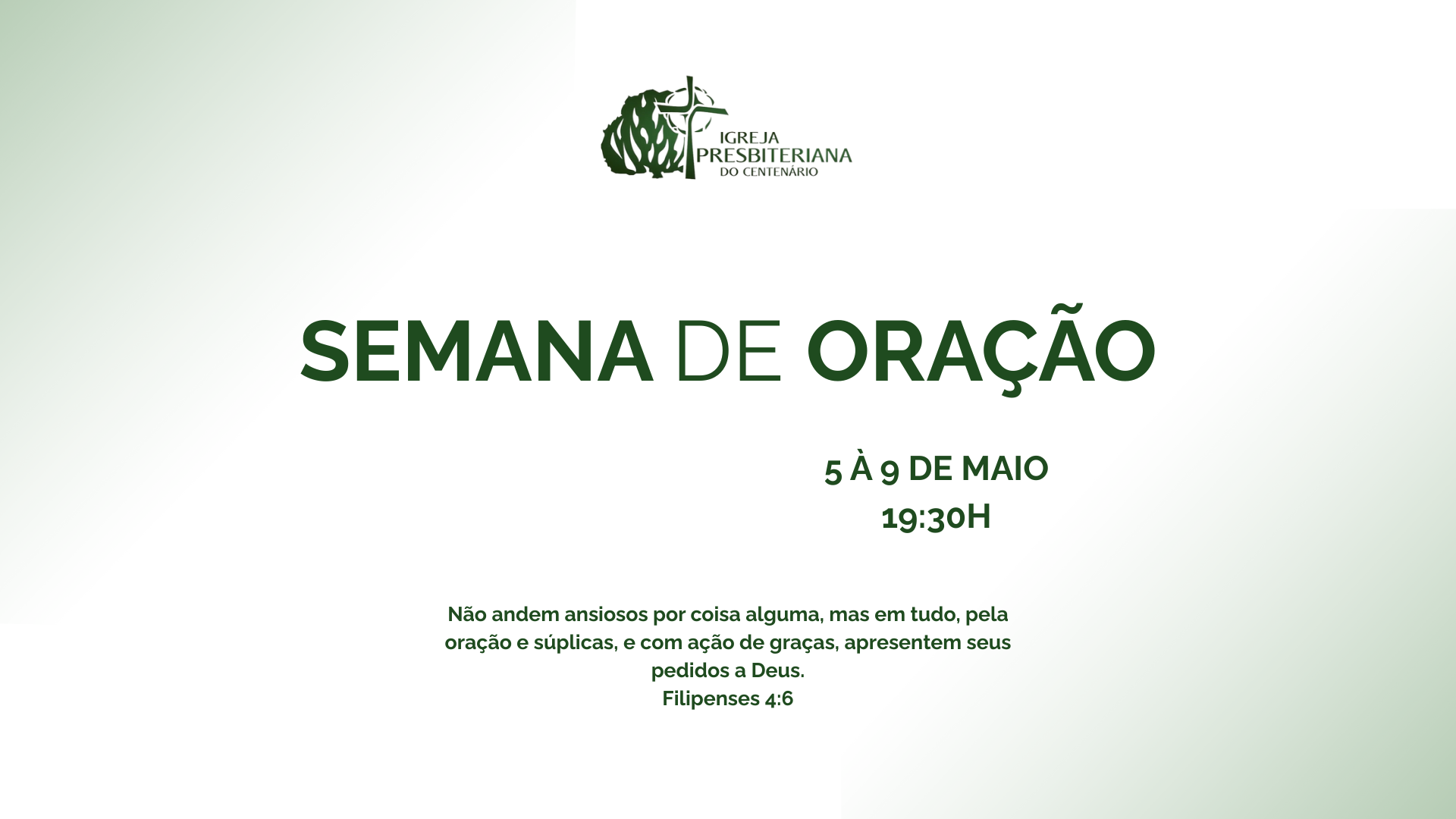 IGREJA PRESBITERIANA DO CENTENÁRIO

SEMANA DE ORAÇÃO

5 À 9 DE MAIO
19:30H

Não andem ansiosos por coisa alguma, mas em tudo, pela oração e súplicas, e com ação de graças, apresentem seus pedidos a Deus.
Filipenses 4:6